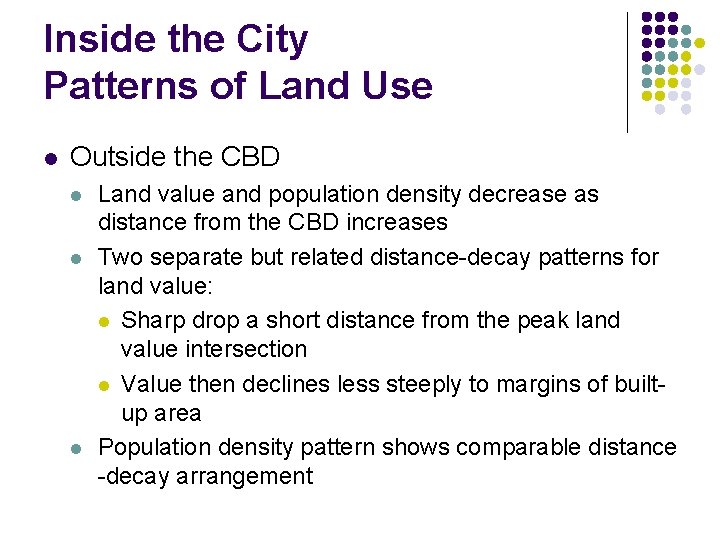 Inside the City
Patterns of Land Use

- Outside the CBD
  - Land value and population density decrease as distance from the CBD increases
  - Two separate but related distance-decay patterns for land value:
    - Sharp drop a short distance from the peak land value intersection
    - Value then declines less steeply to margins of built-up area
  - Population density pattern shows comparable distance -decay arrangement